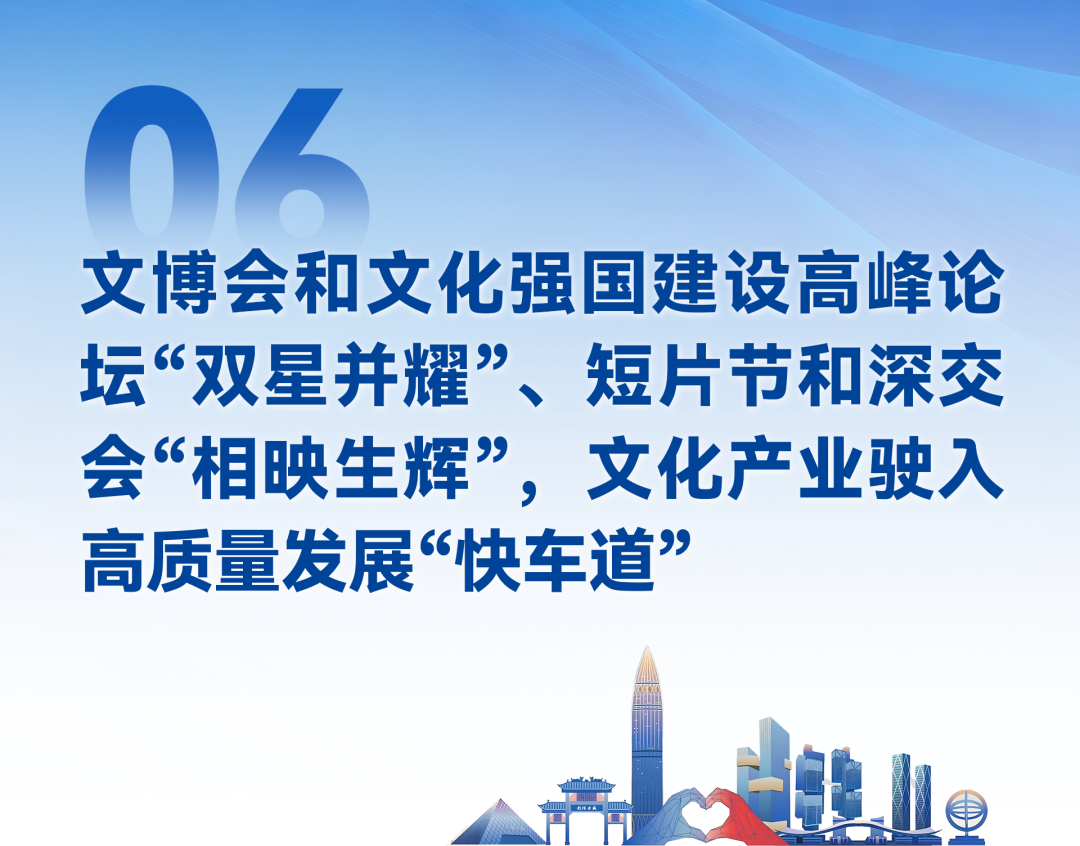 06

文博会和文化强国建设高峰论坛“双星并耀”、短片节和深交会“相映生辉”，文化产业驶入高质量发展“快车道”